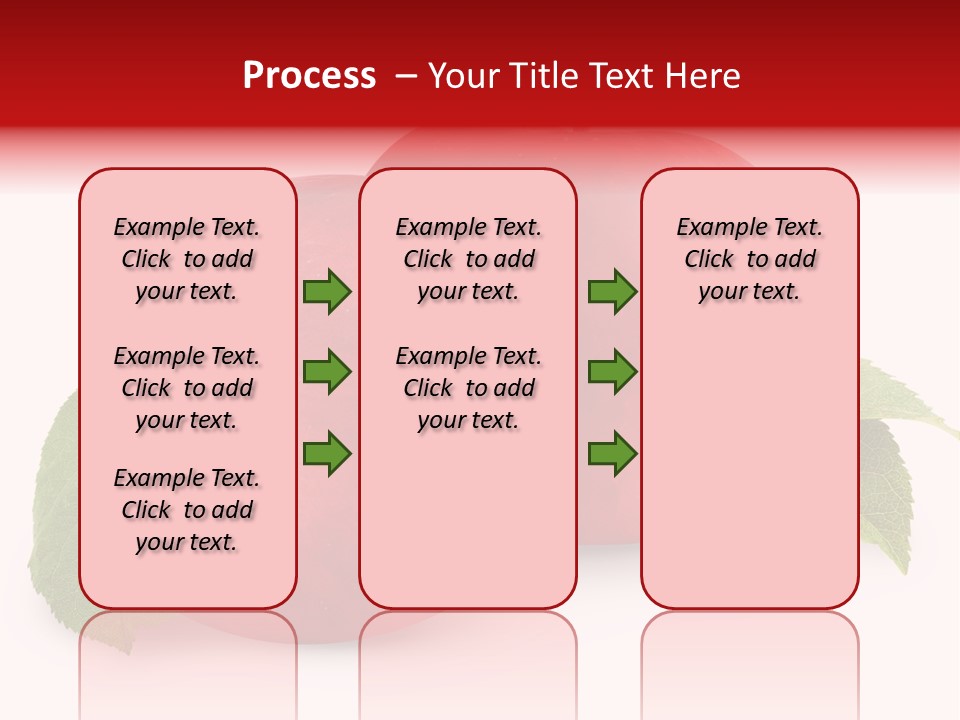 Process – Your Title Text Here

Example Text. Click to add your text.

Example Text. Click to add your text.

Example Text. Click to add your text.

Example Text. Click to add your text.

Example Text. Click to add your text.

Example Text. Click to add your text.